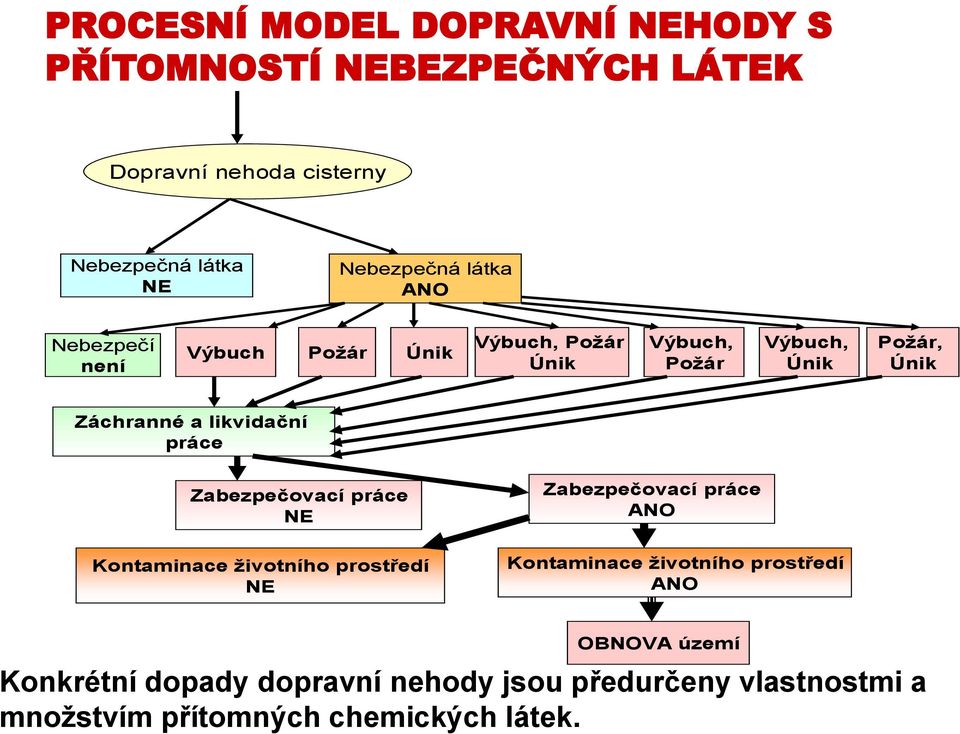 PROCESNÍ MODEL DOPRAVNÍ NEHODY S PŘÍTOMNOSTÍ NEBEZPEČNÝCH LÁTEK

Dopravní nehoda cisterny

Nebezpečná látka NE

Nebezpečná látka ANO

Nebezpečí není

Výbuch

Požár

Únik

Výbuch, Požár Únik

Výbuch, Požár

Výbuch, Únik

Požár, Únik

Záchranné a likvidační práce

Zabezpečovací práce NE

Zabezpečovací práce ANO

Kontaminace životního prostředí NE

Kontaminace životního prostředí ANO

OBNOVA území

Konkrétní dopady dopravní nehody jsou předurčeny vlastnostmi a množstvím přítomných chemických látek.